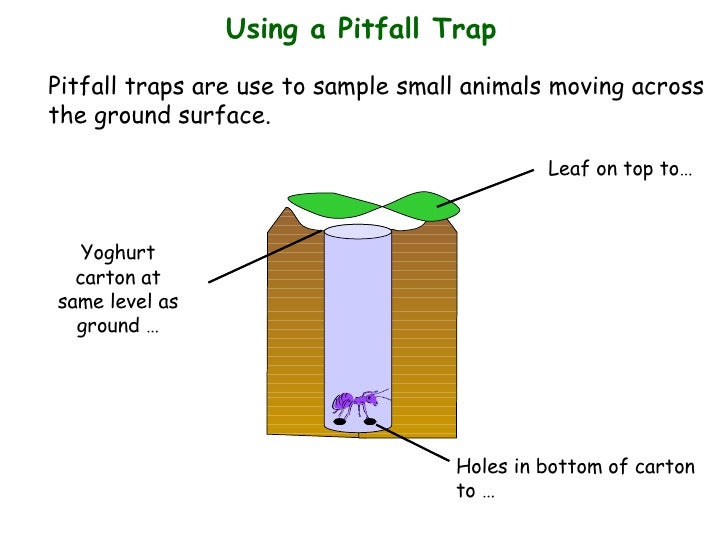 Using a Pitfall Trap

Pitfall traps are use to sample small animals moving across the ground surface.

Leaf on top to…

Yoghurt carton at same level as ground …

Holes in bottom of carton to …